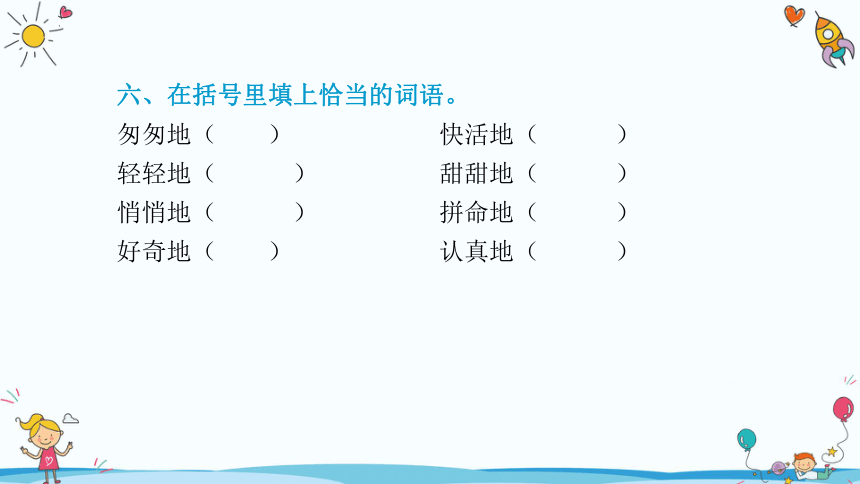 六、在括号里填上恰当的词语。

匆匆地（　　）

轻轻地（　　）

悄悄地（　　）

好奇地（　　）

快活地（　　）

甜甜地（　　）

拼命地（　　）

认真地（　　）